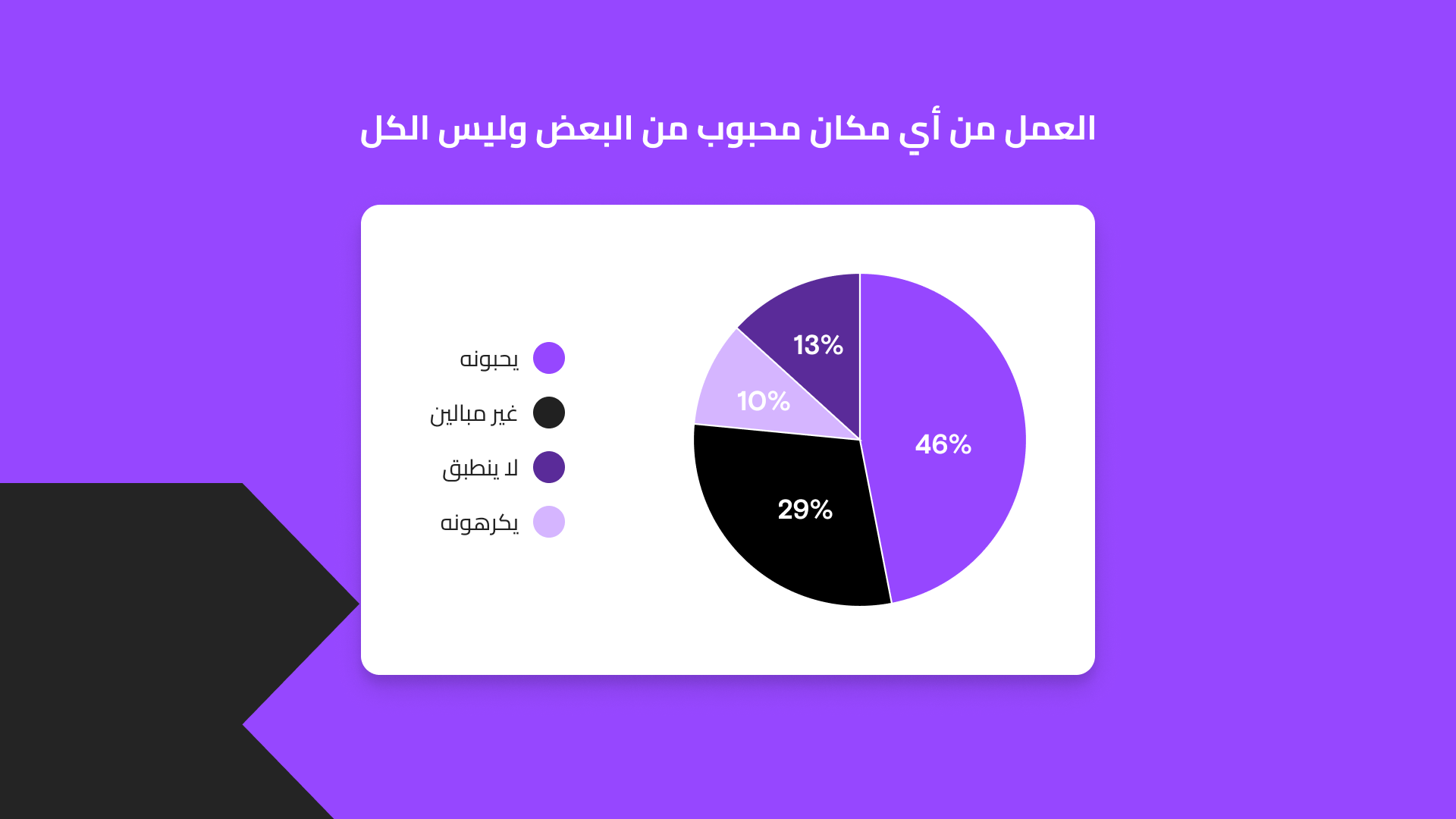 العمل من أي مكان محبوب من البعض وليس الكل

يحبونه
غير مبالين
لا ينطبق
يكرهونه

13%
10%
46%
29%